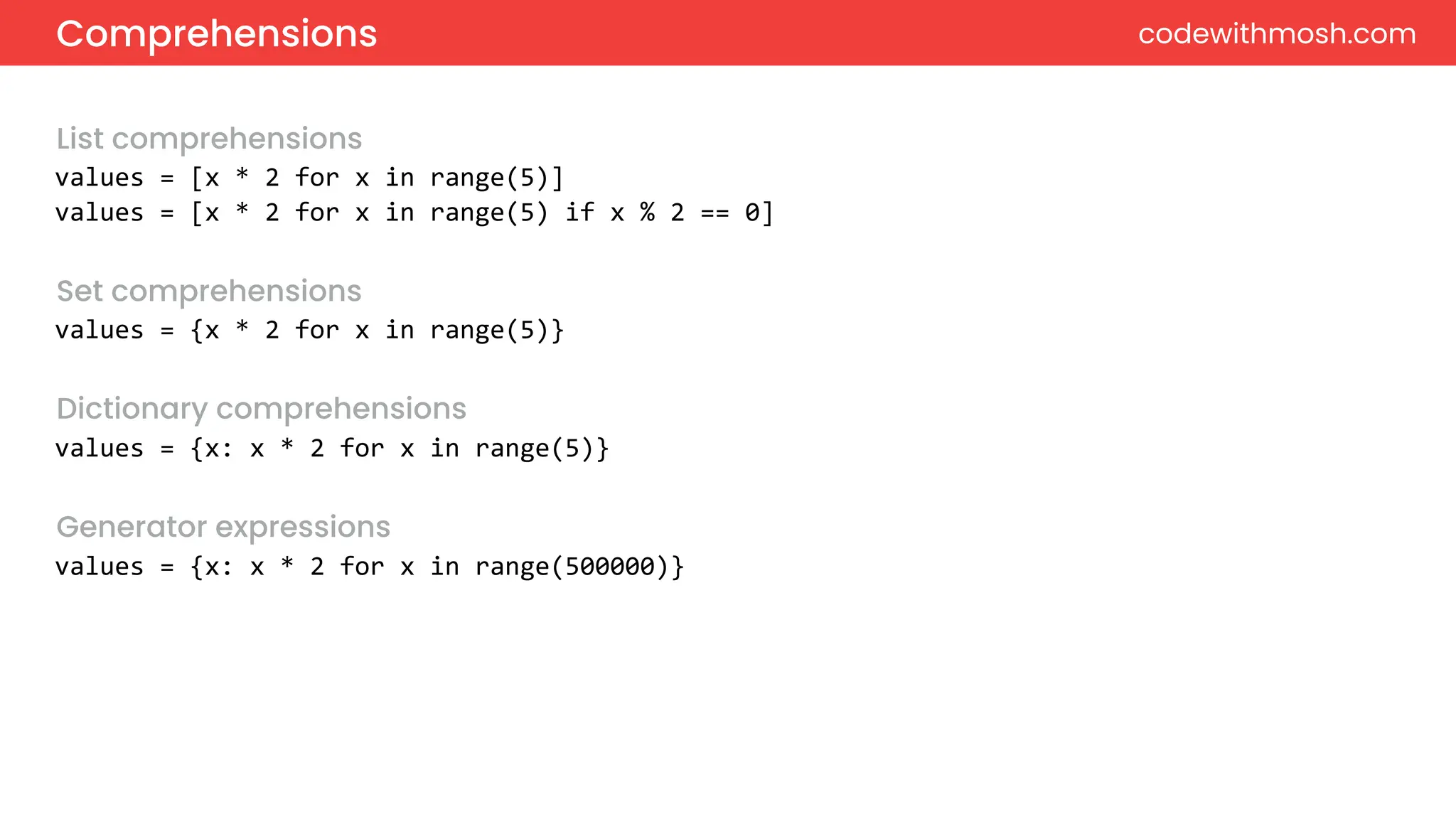 Comprehensions

codewithmosh.com

List comprehensions
values = [x * 2 for x in range(5)]
values = [x * 2 for x in range(5) if x % 2 == 0]

Set comprehensions
values = {x * 2 for x in range(5)}

Dictionary comprehensions
values = {x: x * 2 for x in range(5)}

Generator expressions
values = {x: x * 2 for x in range(500000)}